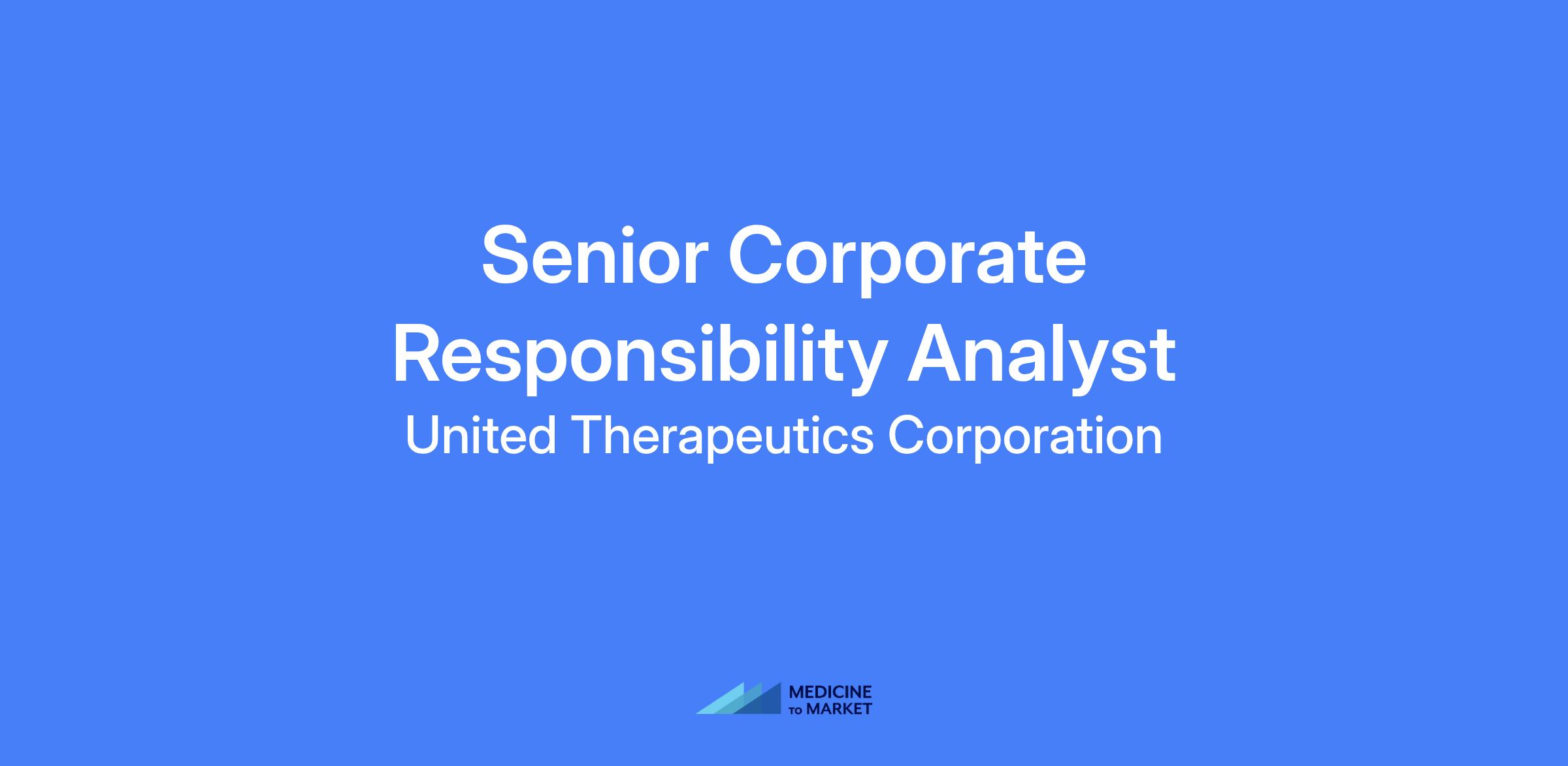 Senior Corporate Responsibility Analyst

United Therapeutics Corporation

MEDICINE TO MARKET